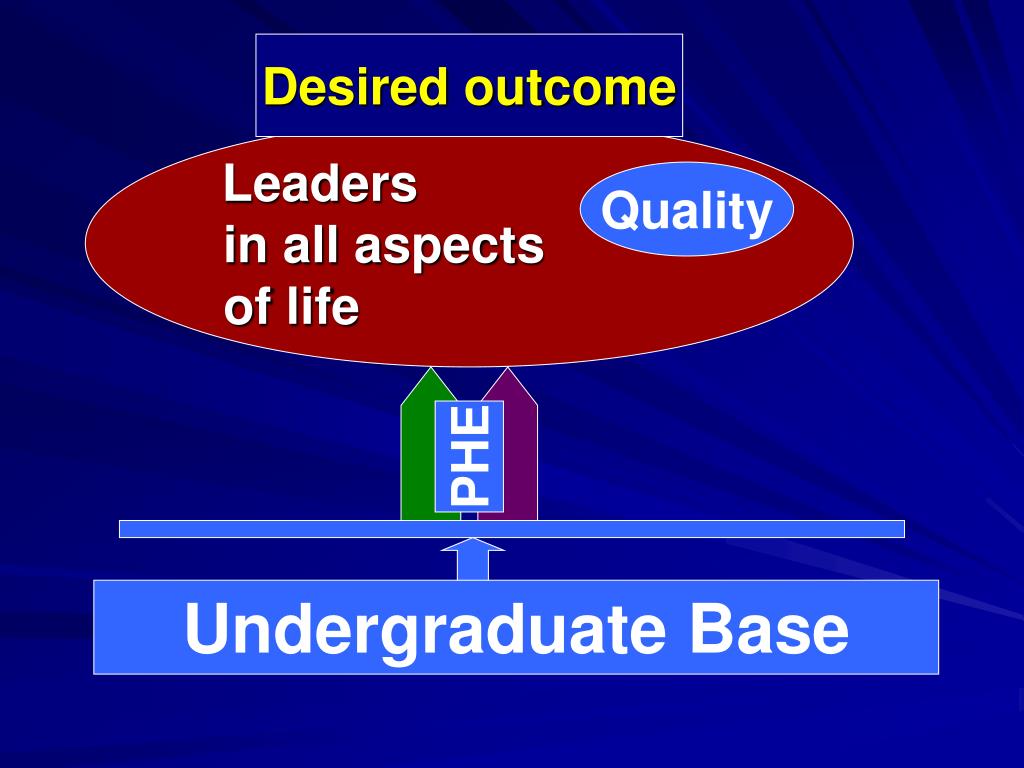 Desired outcome

Leaders
in all aspects
of life

Quality

PHE

Undergraduate Base